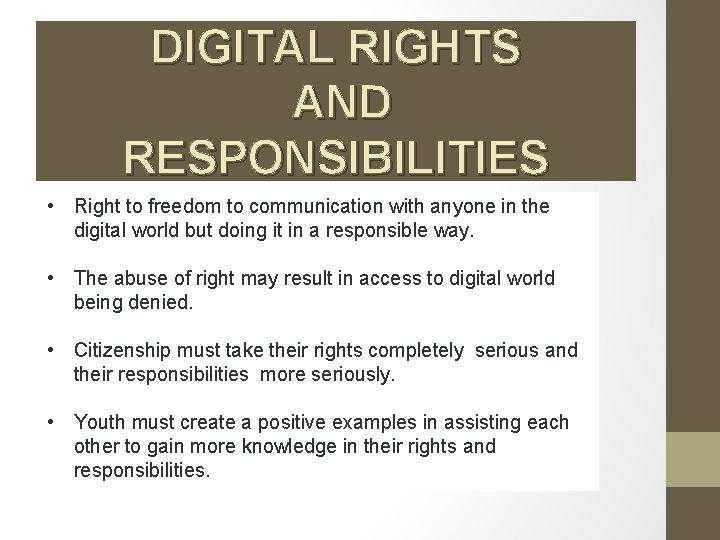 DIGITAL RIGHTS AND RESPONSIBILITIES

• Right to freedom to communication with anyone in the digital world but doing it in a responsible way.

• The abuse of right may result in access to digital world being denied.

• Citizenship must take their rights completely serious and their responsibilities more seriously.

• Youth must create a positive examples in assisting each other to gain more knowledge in their rights and responsibilities.